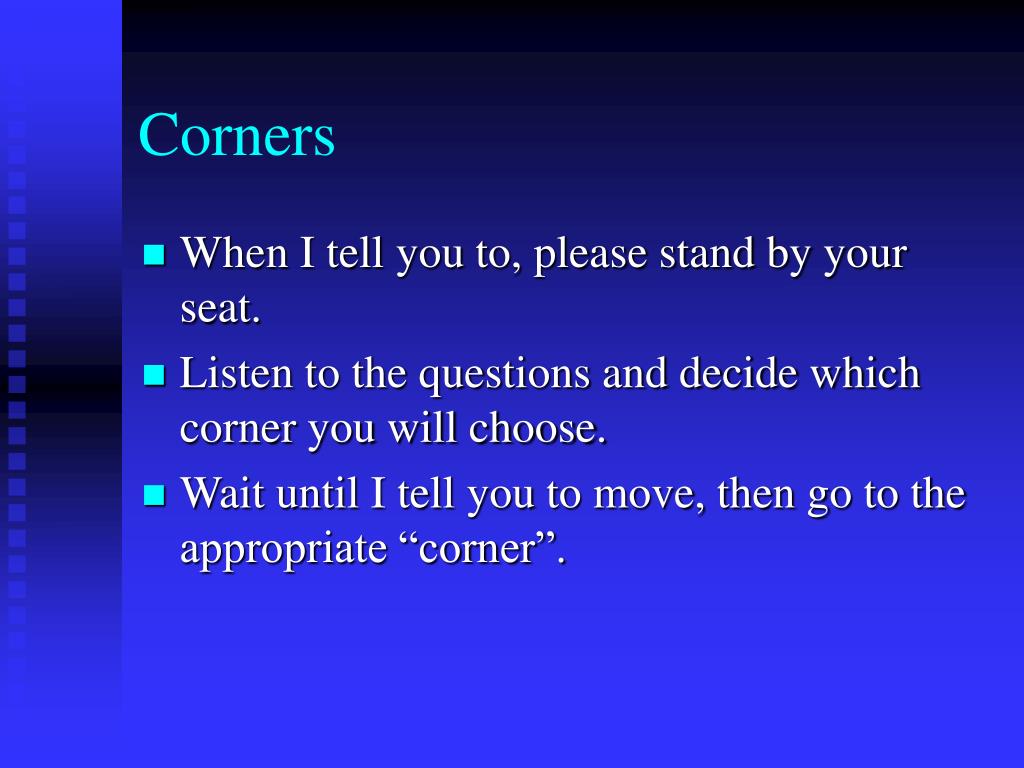 Corners

- When I tell you to, please stand by your seat.
- Listen to the questions and decide which corner you will choose.
- Wait until I tell you to move, then go to the appropriate “corner”.